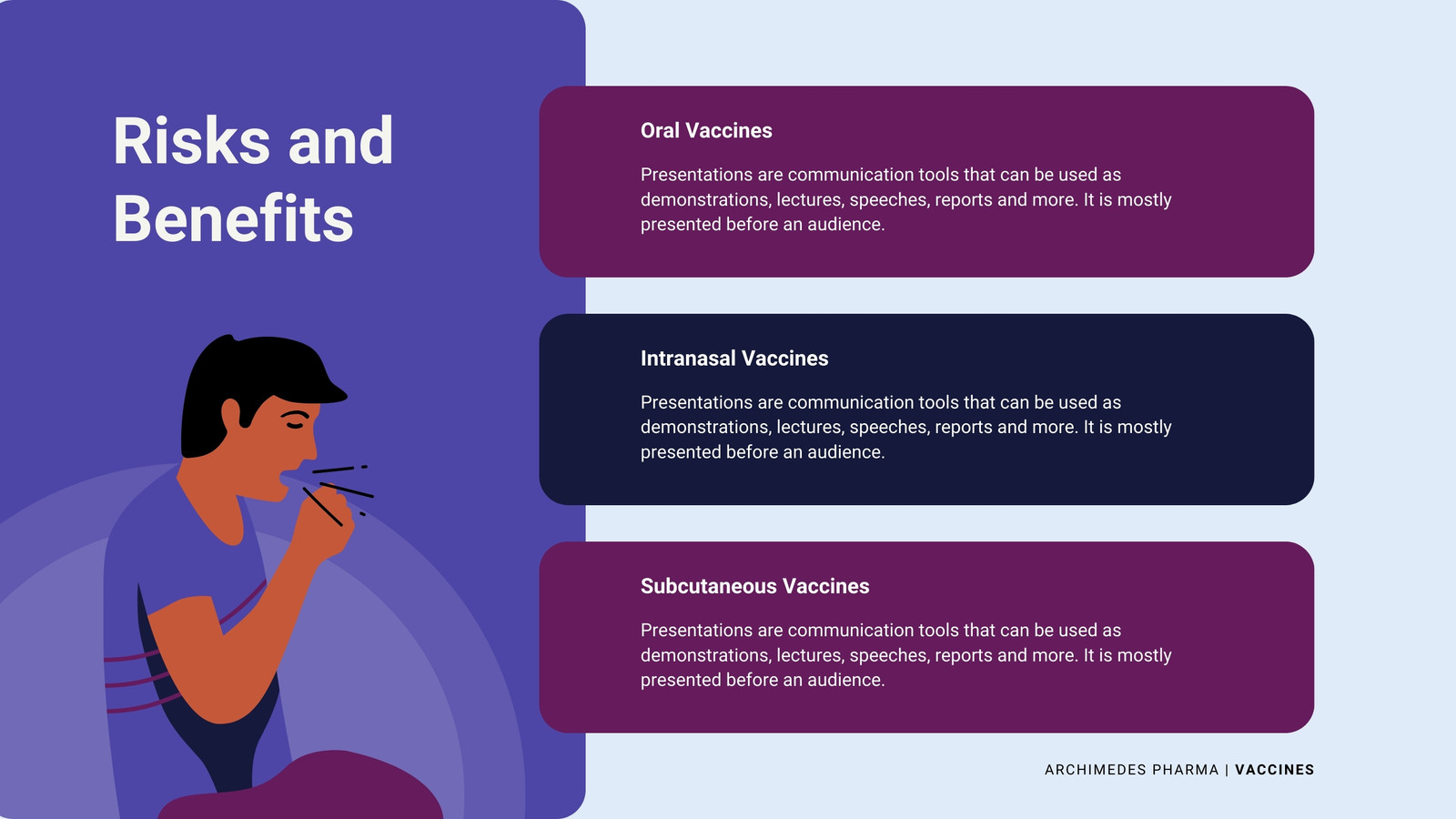 Risks and Benefits

Oral Vaccines

Presentations are communication tools that can be used as demonstrations, lectures, speeches, reports and more. It is mostly presented before an audience.

Intranasal Vaccines

Presentations are communication tools that can be used as demonstrations, lectures, speeches, reports and more. It is mostly presented before an audience.

Subcutaneous Vaccines

Presentations are communication tools that can be used as demonstrations, lectures, speeches, reports and more. It is mostly presented before an audience.

ARCHIMEDES PHARMA | VACCINES